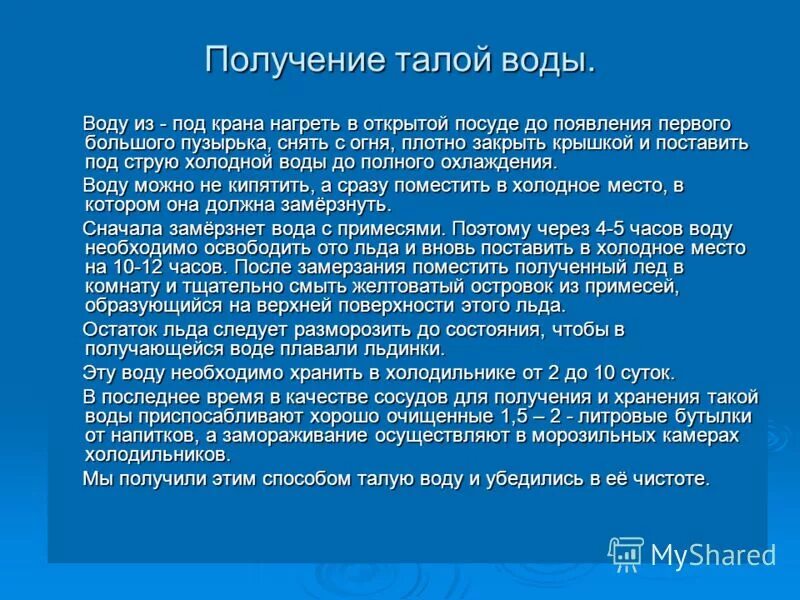 Получение талой воды.

Воду из - под крана нагреть в открытой посуде до появления первого большого пузырька, снять с огня, плотно закрыть крышкой и поставить под струю холодной воды до полного охлаждения.

Воду можно не кипятить, а сразу поместить в холодное место, в котором она должна замёрзнуть.

Сначала замёрзнет вода с примесями. Поэтому через 4-5 часов воду необходимо освободить ото льда и вновь поставить в холодное место на 10-12 часов. После замерзания поместить полученный лед в комнату и тщательно смыть желтоватый островок из примесей, образующийся на верхней поверхности этого льда.

Остаток льда следует разморозить до состояния, чтобы в получающейся воде плавали льдинки.

Эту воду необходимо хранить в холодильнике от 2 до 10 суток.

В последнее время в качестве сосудов для получения и хранения такой воды приспосабливают хорошо очищенные 1,5 – 2 - литровые бутылки от напитков, а замораживание осуществляют в морозильных камерах холодильников.

Мы получили этим способом талую воду и убедились в её чистоте.

MyShared